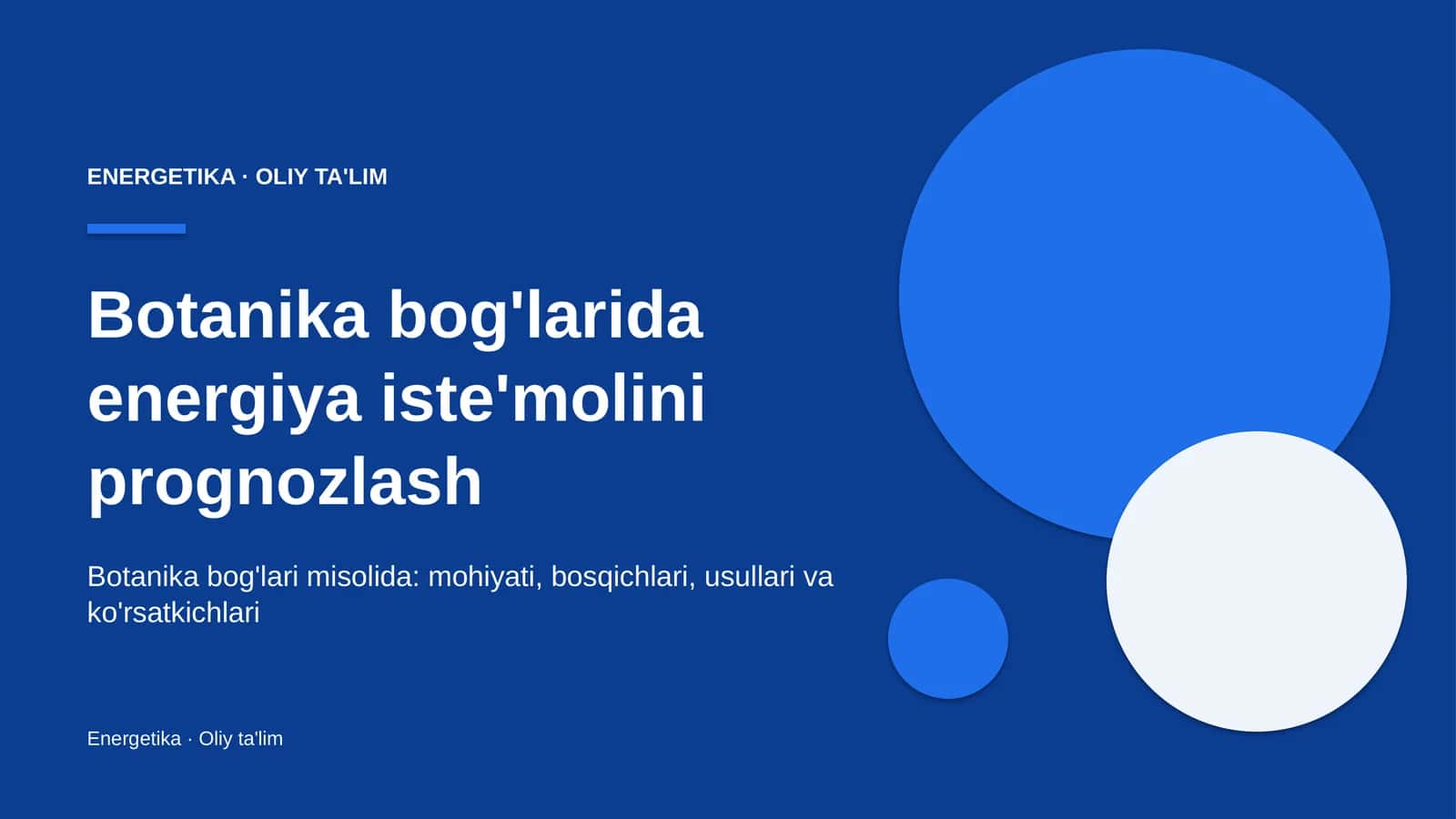 ENERGETIKA · OLIY TA'LIM

Botanika bog'larida energiya iste'molini prognozlash

Botanika bog'lari misolida: mohiyati, bosqichlari, usullari va ko'rsatkichlari

Energetika · Oliy ta'lim